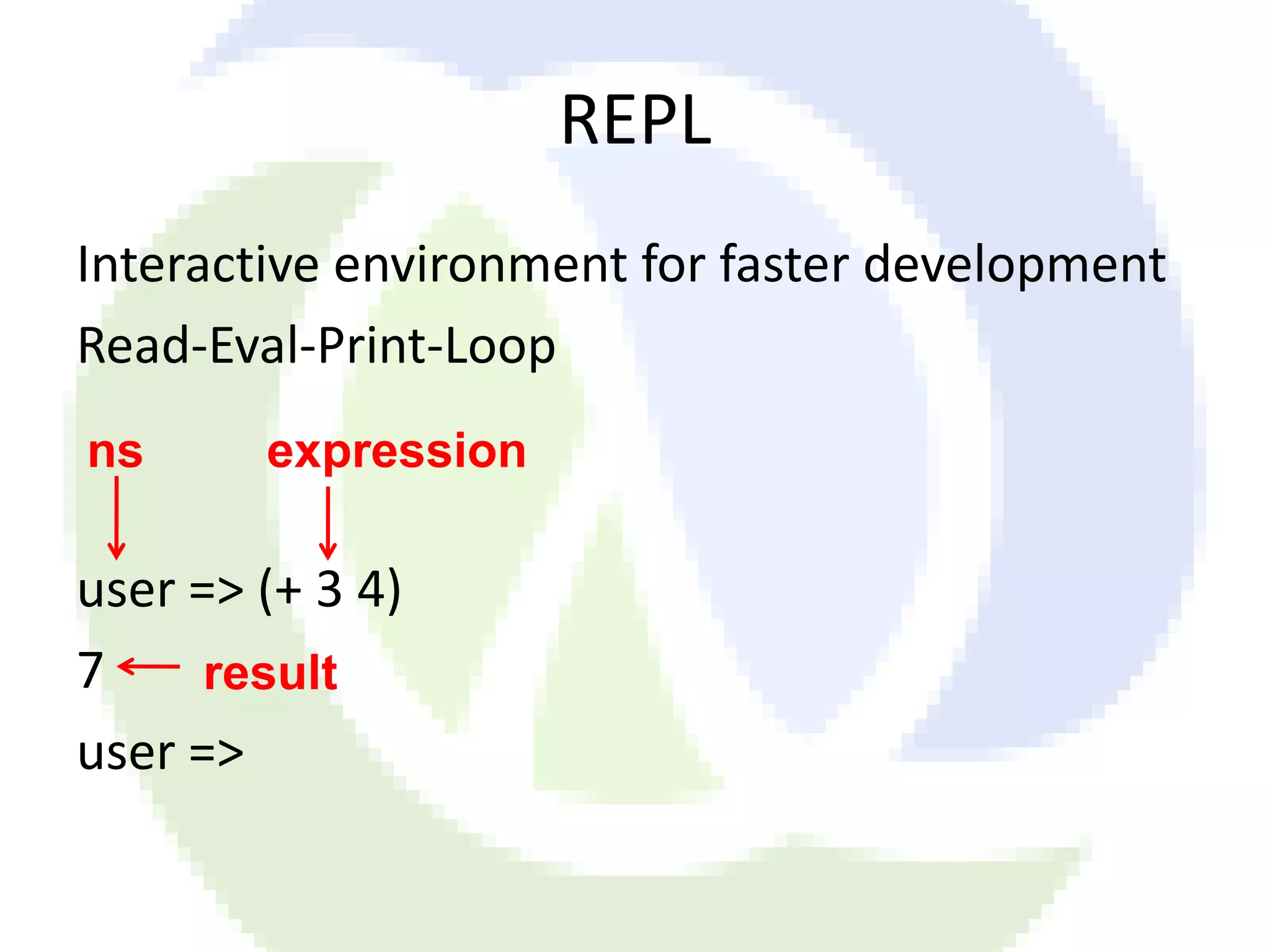 REPL

Interactive environment for faster development

Read-Eval-Print-Loop

ns expression

user => (+ 3 4)

7 result

user =>